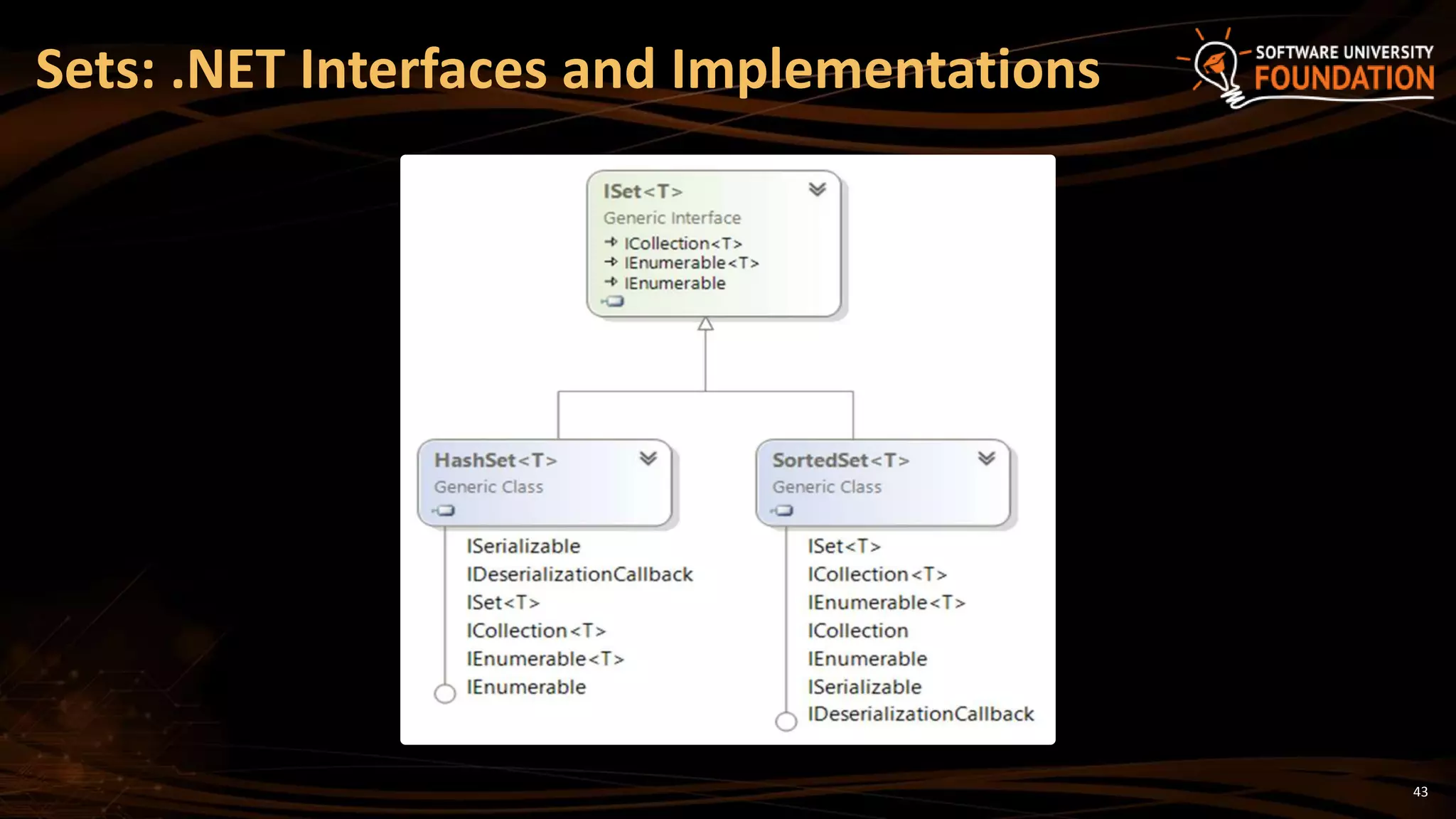 Sets: .NET Interfaces and Implementations

SOFTWARE UNIVERSITY FOUNDATION

ISet<T>
Generic Interface
ICollection<T>
IEnumerable<T>
IEnumerable

HashSet<T>
Generic Class

ISerializable
IDeserializationCallback
ISet<T>
ICollection<T>
IEnumerable<T>
IEnumerable

SortedSet<T>
Generic Class

ISet<T>
ICollection<T>
IEnumerable<T>
ICollection
IEnumerable
ISerializable
IDeserializationCallback

43